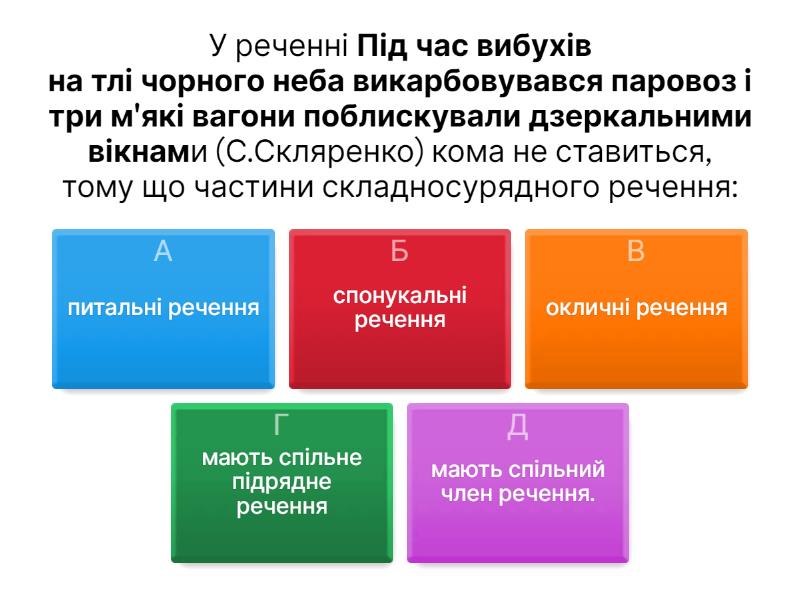 У реченні Під час вибухів на тлі чорного неба викарбовувався паровоз і три м'які вагони поблискували дзеркальними вікнами (С.Скляренко) кома не ставиться, тому що частини складносурядного речення:

А
питальні речення

Б
спонукальні речення

В
окличні речення

Г
мають спільне підрядне речення

Д
мають спільний член речення.